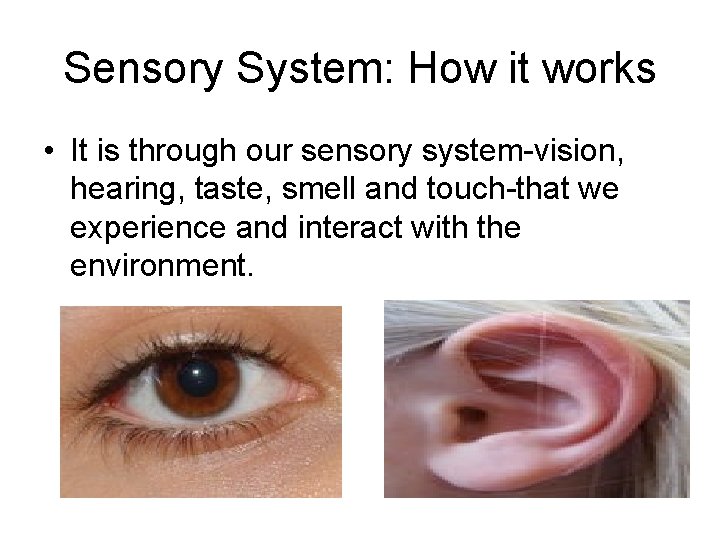 Sensory System: How it works

• It is through our sensory system-vision, hearing, taste, smell and touch-that we experience and interact with the environment.